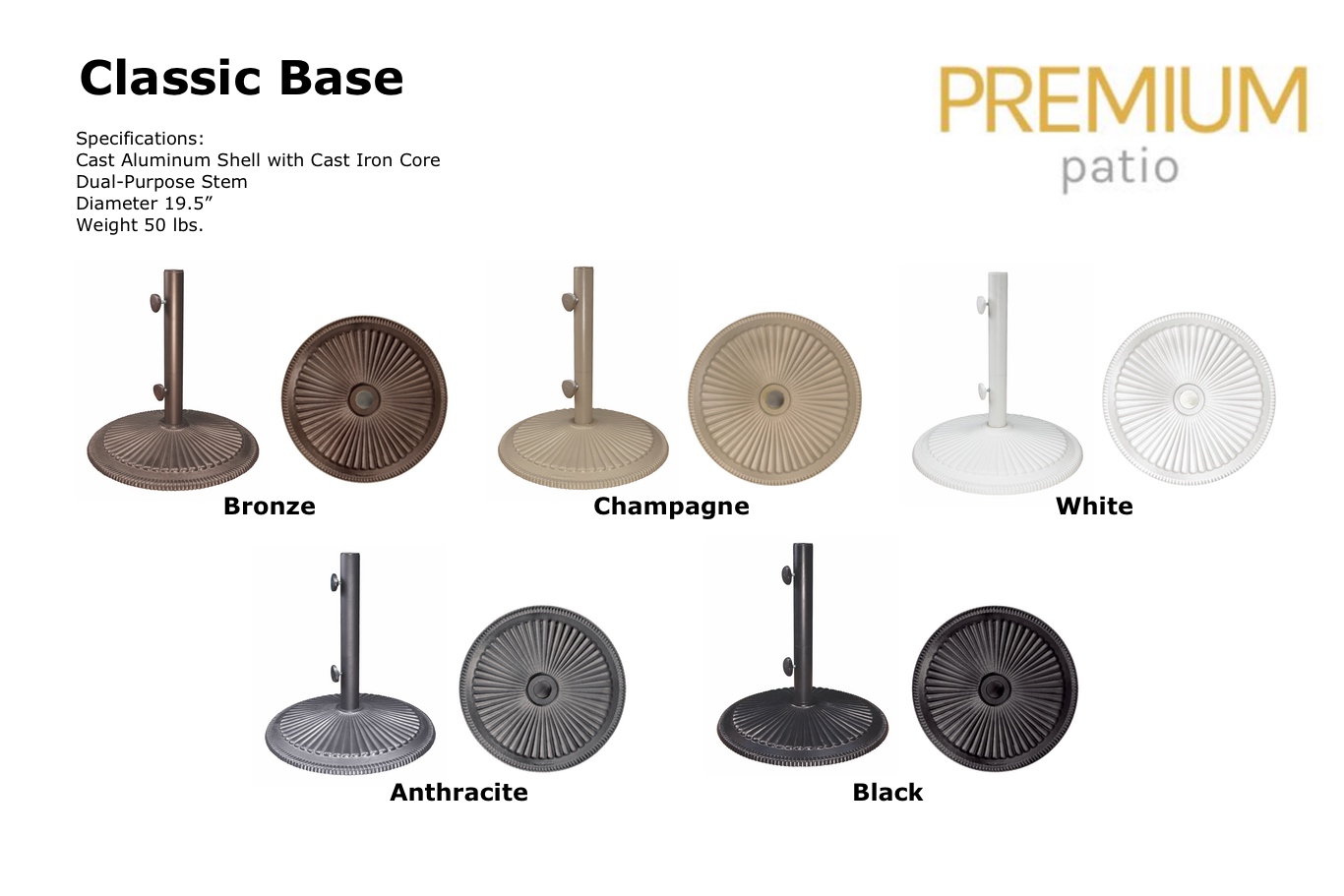 Classic Base

PREMIUM
patio

Specifications:
Cast Aluminum Shell with Cast Iron Core
Dual-Purpose Stem
Diameter 19.5”
Weight 50 lbs.

Bronze

Champagne

White

Anthracite

Black